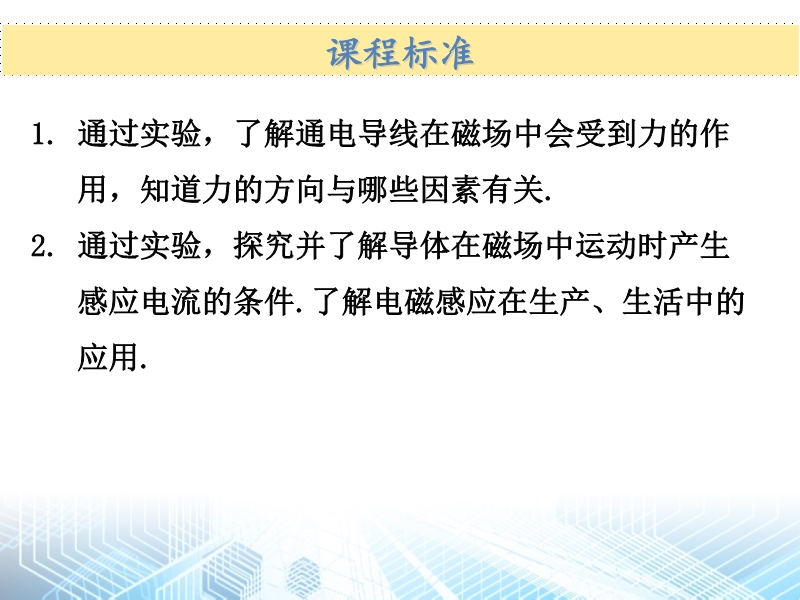 课程标准

1. 通过实验，了解通电导线在磁场中会受到力的作用，知道力的方向与哪些因素有关.

2. 通过实验，探究并了解导体在磁场中运动时产生感应电流的条件.了解电磁感应在生产、生活中的应用.